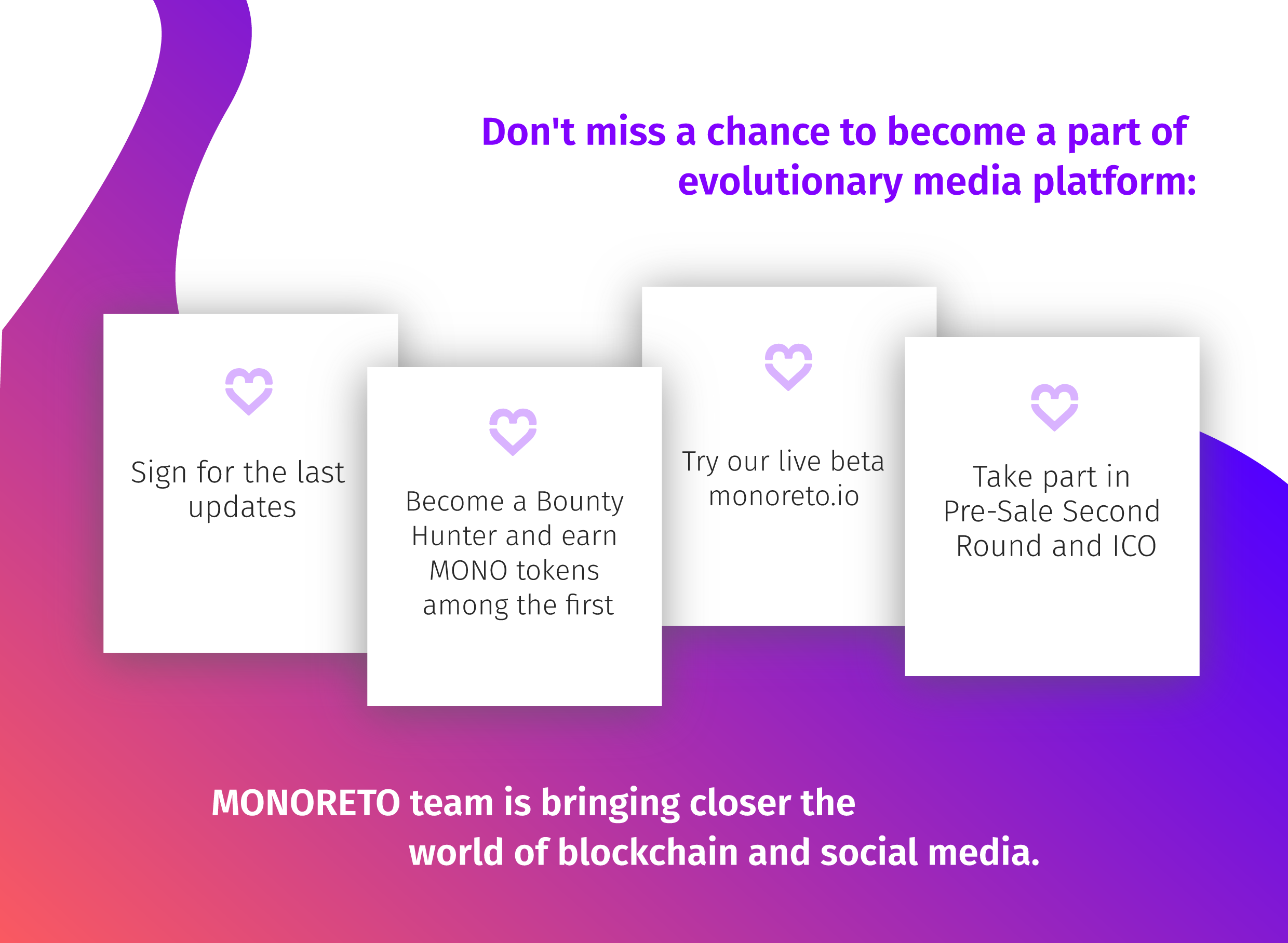 Don't miss a chance to become a part of evolutionary media platform:

Sign for the last updates

Become a Bounty Hunter and earn MONO tokens among the first

Try our live beta monoreto.io

Take part in Pre-Sale Second Round and ICO

MONORETO team is bringing closer the world of blockchain and social media.